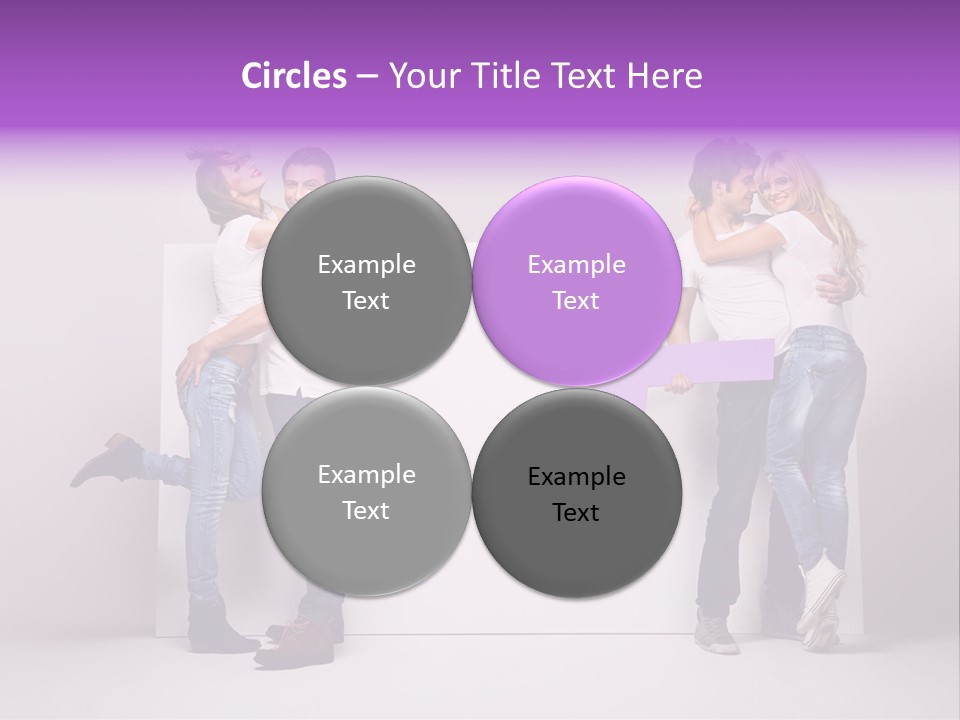 Circles – Your Title Text Here

Example Text

Example Text

Example Text

Example Text